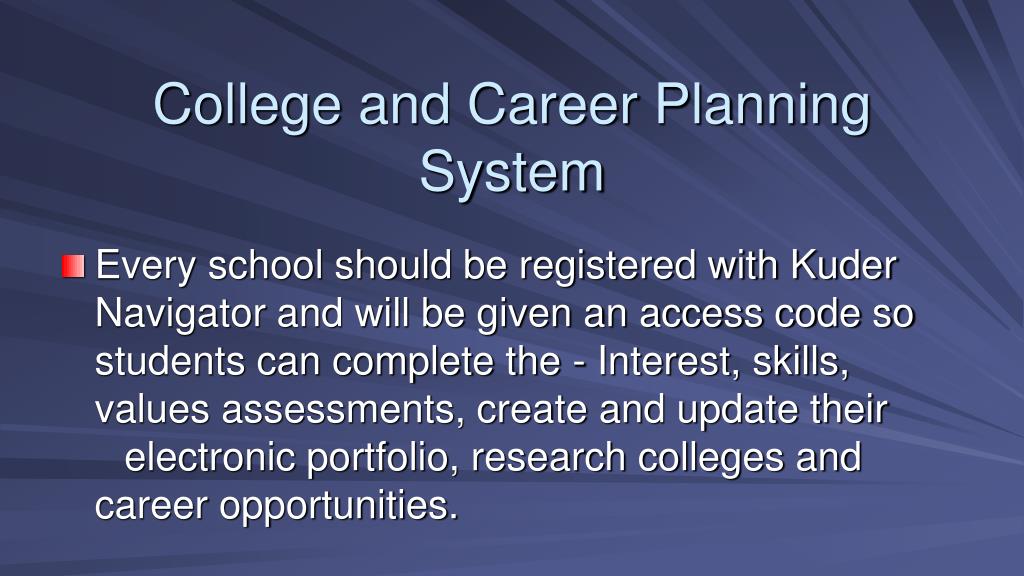 College and Career Planning System

Every school should be registered with Kuder Navigator and will be given an access code so students can complete the - Interest, skills, values assessments, create and update their electronic portfolio, research colleges and career opportunities.